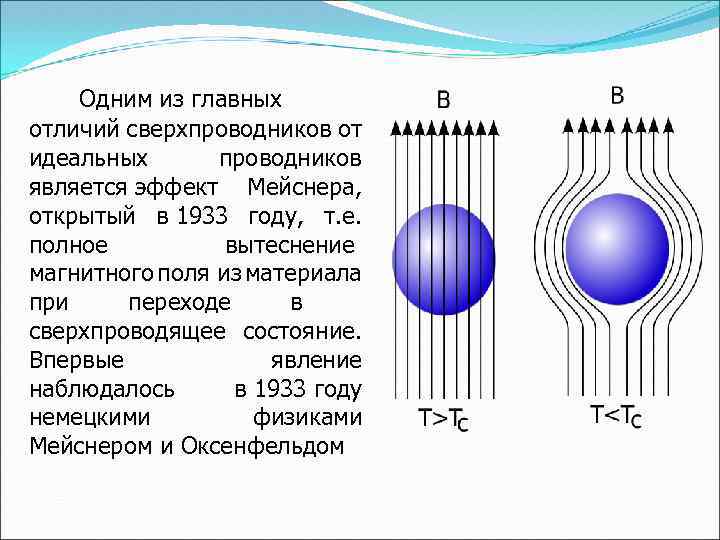 Одним из главных отличий сверхпроводников от идеальных проводников является эффект Мейснера, открытый в 1933 году, т.е. полное вытеснение магнитного поля из материала при переходе в сверхпроводящее состояние. Впервые явление наблюдалось в 1933 году немецкими физиками Мейснером и Оксенфельдом

B

$T>T_C$

B

$T<T_C$